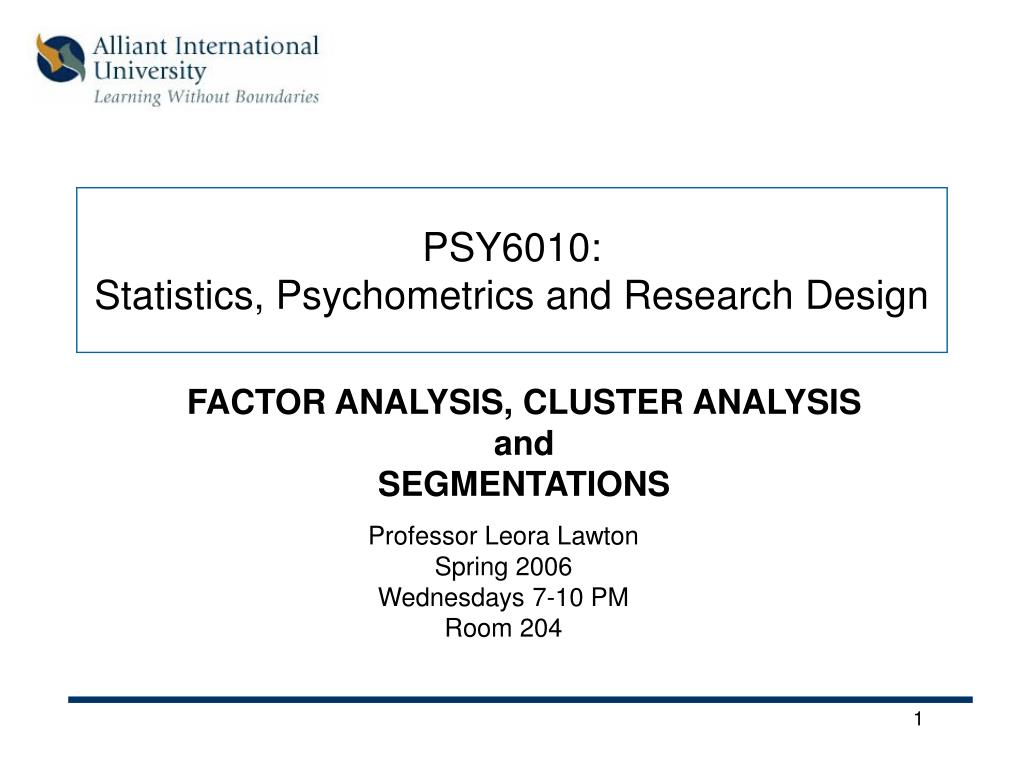 Alliant International University
Learning Without Boundaries

PSY6010:
Statistics, Psychometrics and Research Design

FACTOR ANALYSIS, CLUSTER ANALYSIS
and
SEGMENTATIONS

Professor Leora Lawton
Spring 2006
Wednesdays 7-10 PM
Room 204

1